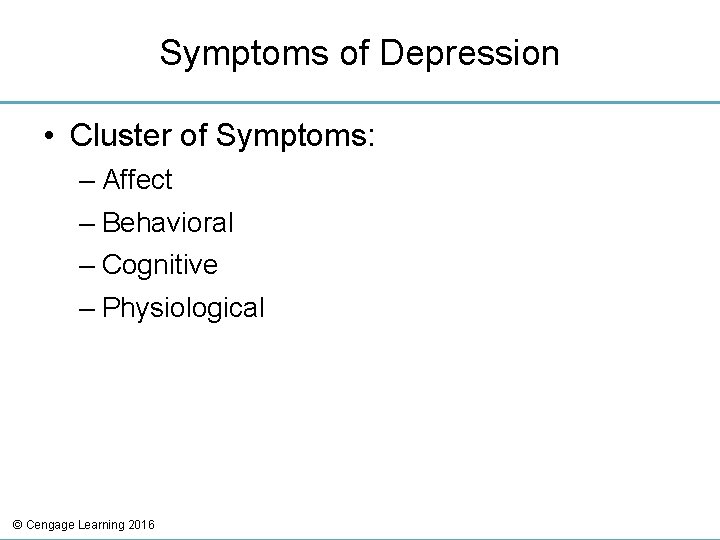 Symptoms of Depression

• Cluster of Symptoms:
  – Affect
  – Behavioral
  – Cognitive
  – Physiological

© Cengage Learning 2016